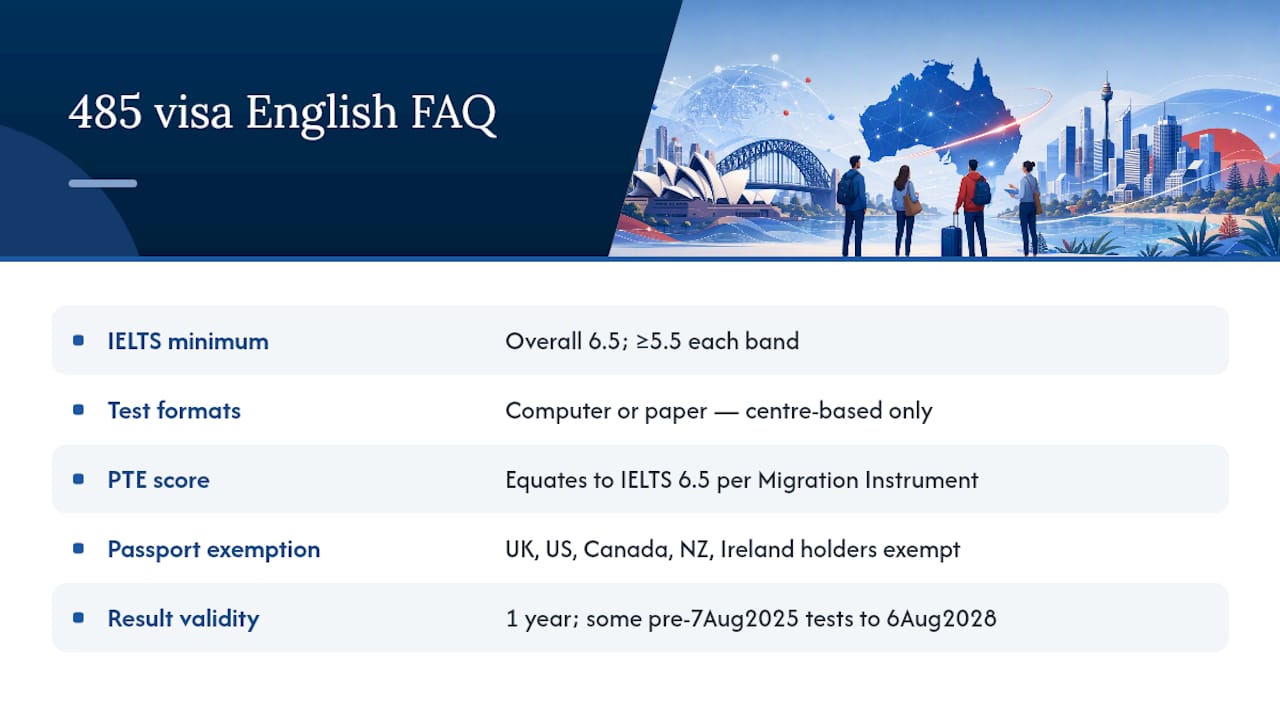 485 visa English FAQ

| | |
|---|---|
| IELTS minimum | Overall 6.5; ≥5.5 each band |
| Test formats | Computer or paper — centre-based only |
| PTE score | Equates to IELTS 6.5 per Migration Instrument |
| Passport exemption | UK, US, Canada, NZ, Ireland holders exempt |
| Result validity | 1 year; some pre-7Aug2025 tests to 6Aug2028 |